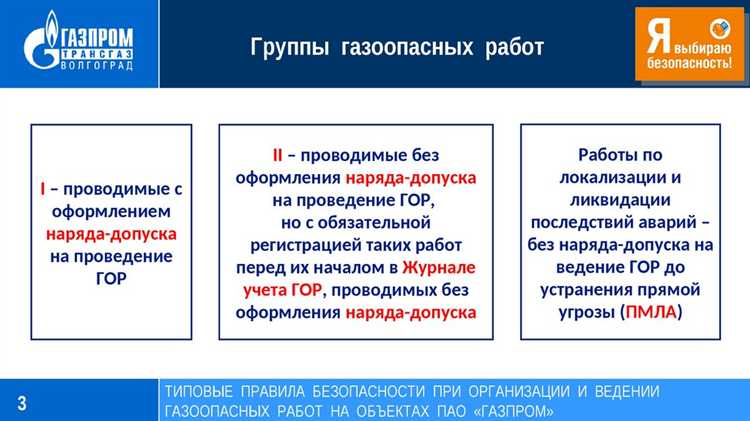 ГАЗПРОМ ТРАНСГАЗ ВОЛГОГРАД

Группы газоопасных работ

Я выбираю безопасность!

I – проводимые с оформлением наряда-допуска на проведение ГОР

II – проводимые без оформления наряда-допуска на проведение ГОР, но с обязательной регистрацией таких работ перед их началом в Журнале учета ГОР, проводимых без оформления наряда-допуска

Работы по локализации и ликвидации последствий аварий – без наряда-допуска на ведение ГОР до устранения прямой угрозы (ПМЛА)

3

ТИПОВЫЕ ПРАВИЛА БЕЗОПАСНОСТИ ПРИ ОРГАНИЗАЦИИ И ВЕДЕНИИ ГАЗООПАСНЫХ РАБОТ НА ОБЪЕКТАХ ПАО «ГАЗПРОМ»